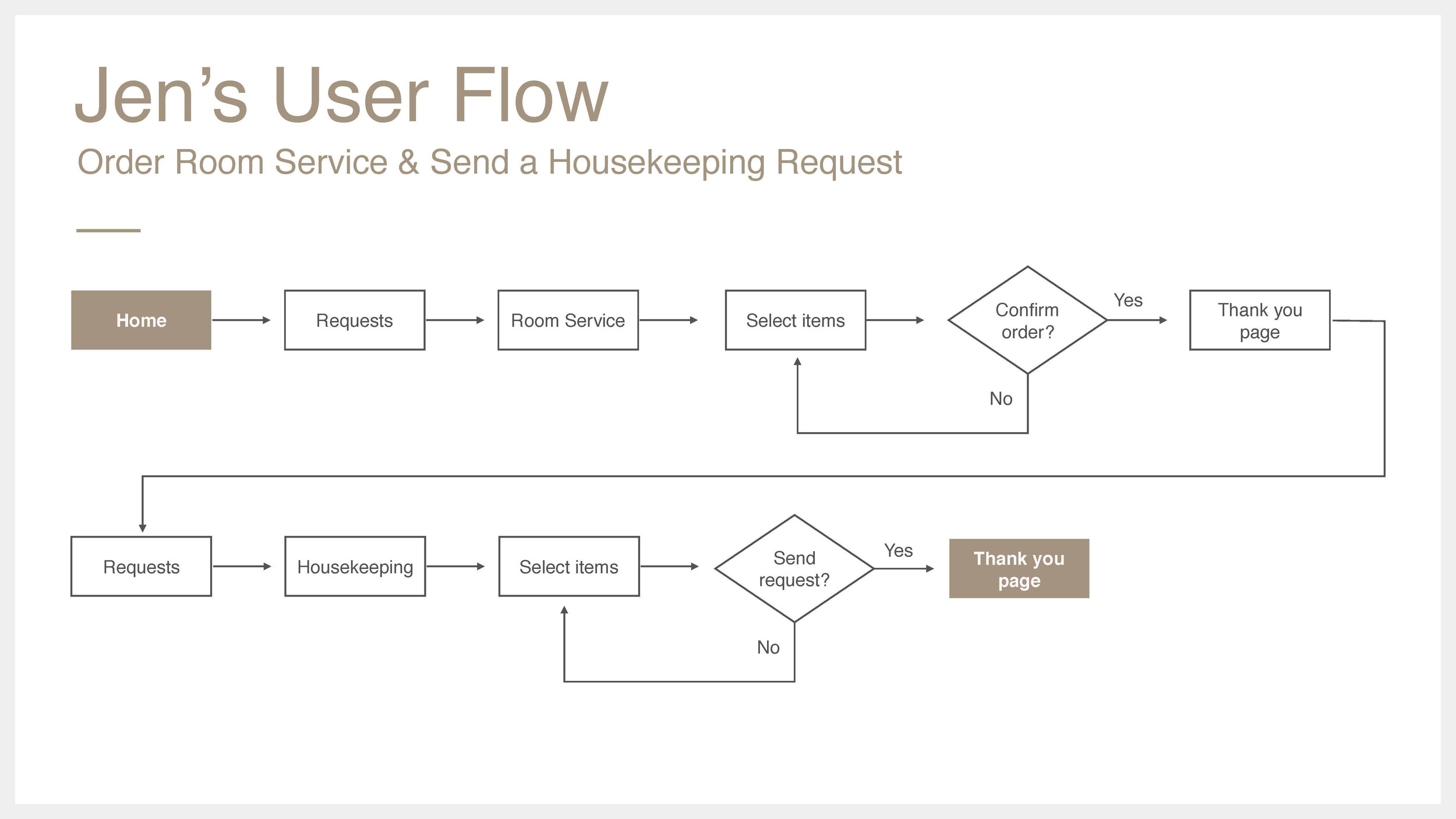 Jen’s User Flow

Order Room Service & Send a Housekeeping Request

Home

Requests

Room Service

Select items

Confirm order?

Yes

Thank you page

No

Requests

Housekeeping

Select items

Send request?

Yes

Thank you page

No